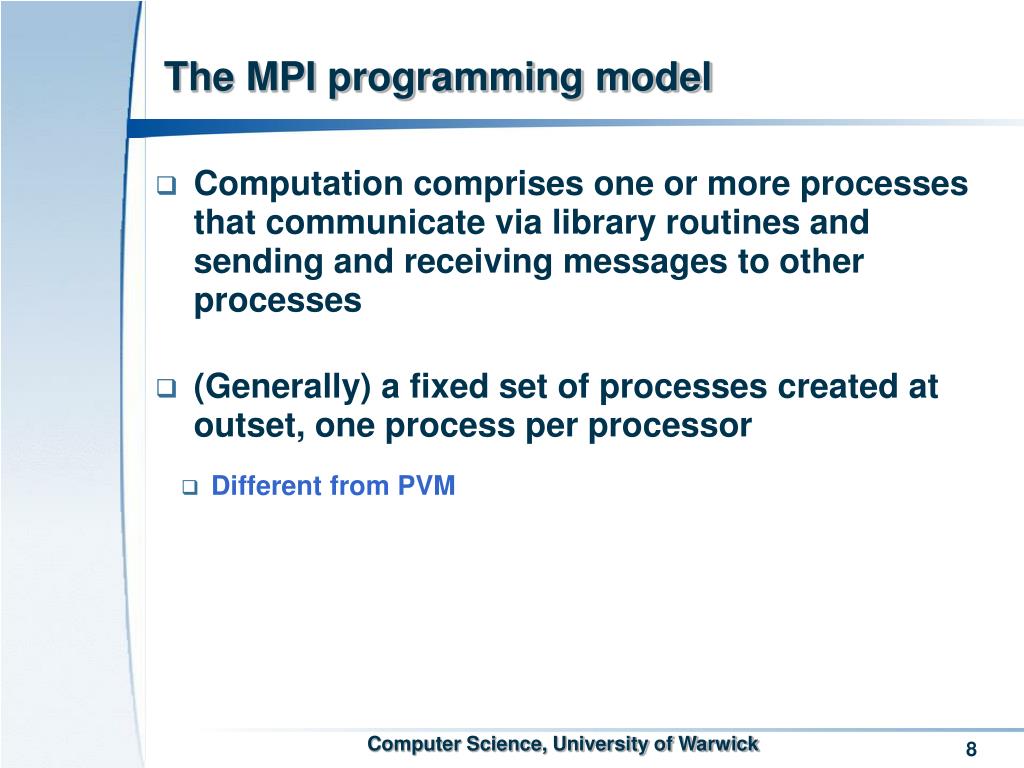 The MPI programming model

❑ Computation comprises one or more processes that communicate via library routines and sending and receiving messages to other processes

❑ (Generally) a fixed set of processes created at outset, one process per processor

❑ Different from PVM

Computer Science, University of Warwick

8